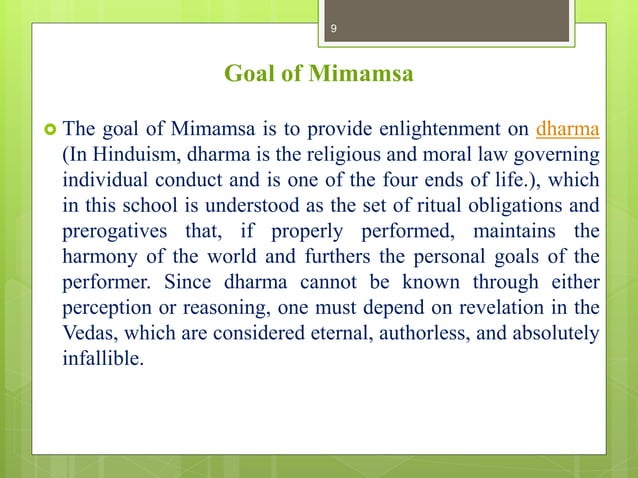 9

Goal of Mimamsa

The goal of Mimamsa is to provide enlightenment on dharma (In Hinduism, dharma is the religious and moral law governing individual conduct and is one of the four ends of life.), which in this school is understood as the set of ritual obligations and prerogatives that, if properly performed, maintains the harmony of the world and furthers the personal goals of the performer. Since dharma cannot be known through either perception or reasoning, one must depend on revelation in the Vedas, which are considered eternal, authorless, and absolutely infallible.